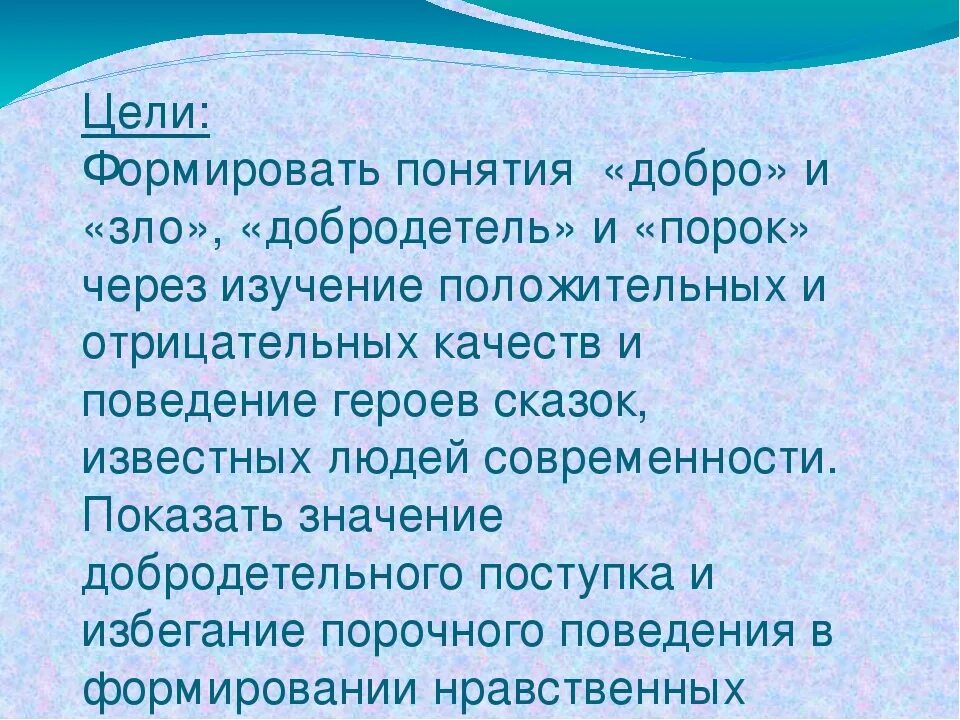 Цели:
Формировать понятия «добро» и «зло», «добродетель» и «порок» через изучение положительных и отрицательных качеств и поведение героев сказок, известных людей современности.
Показать значение добродетельного поступка и избегание порочного поведения в формировании нравственных